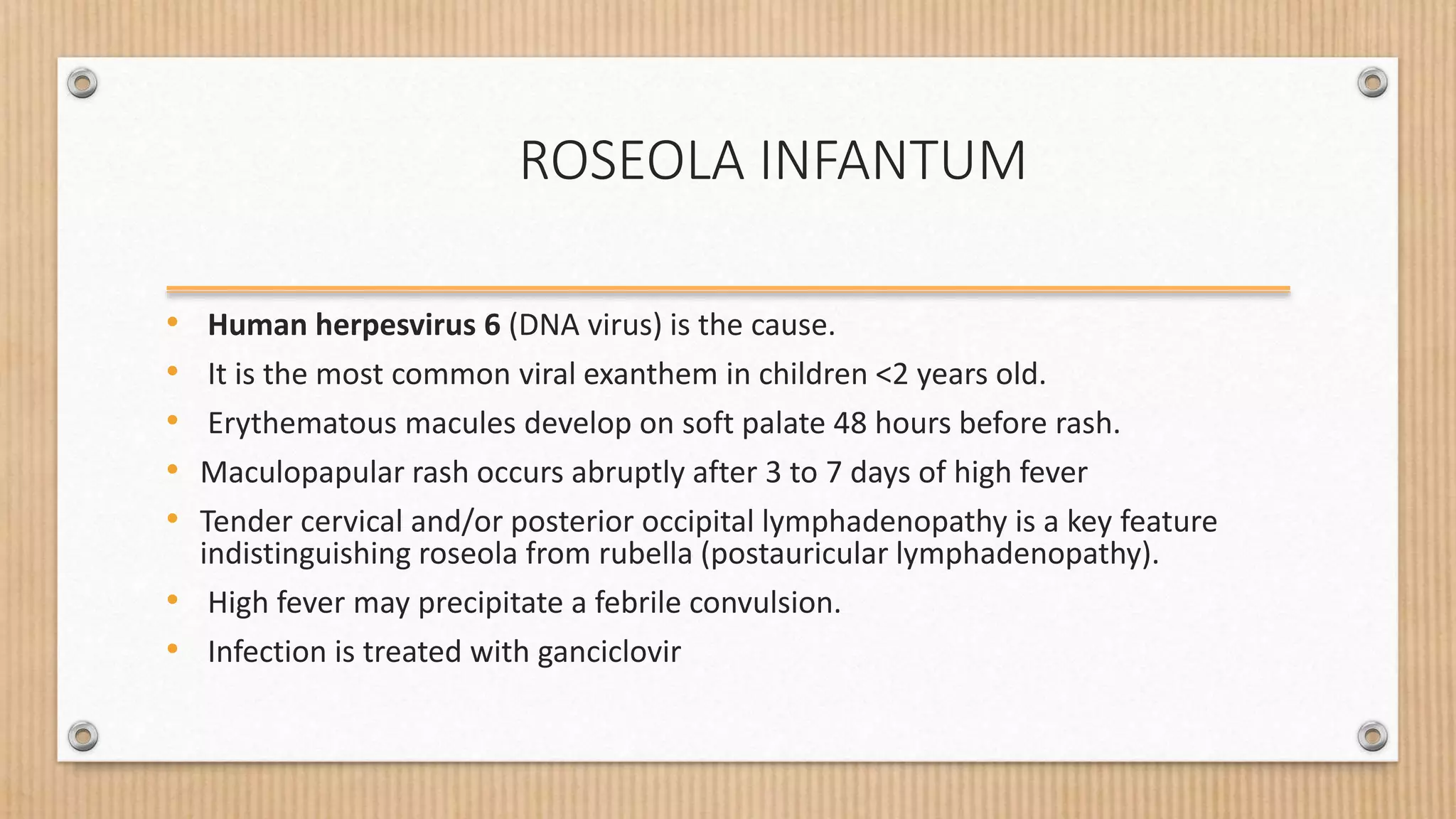 ROSEOLA INFANTUM

• Human herpesvirus 6 (DNA virus) is the cause.
• It is the most common viral exanthem in children <2 years old.
• Erythematous macules develop on soft palate 48 hours before rash.
• Maculopapular rash occurs abruptly after 3 to 7 days of high fever
• Tender cervical and/or posterior occipital lymphadenopathy is a key feature indistinguishing roseola from rubella (postauricular lymphadenopathy).
• High fever may precipitate a febrile convulsion.
• Infection is treated with ganciclovir